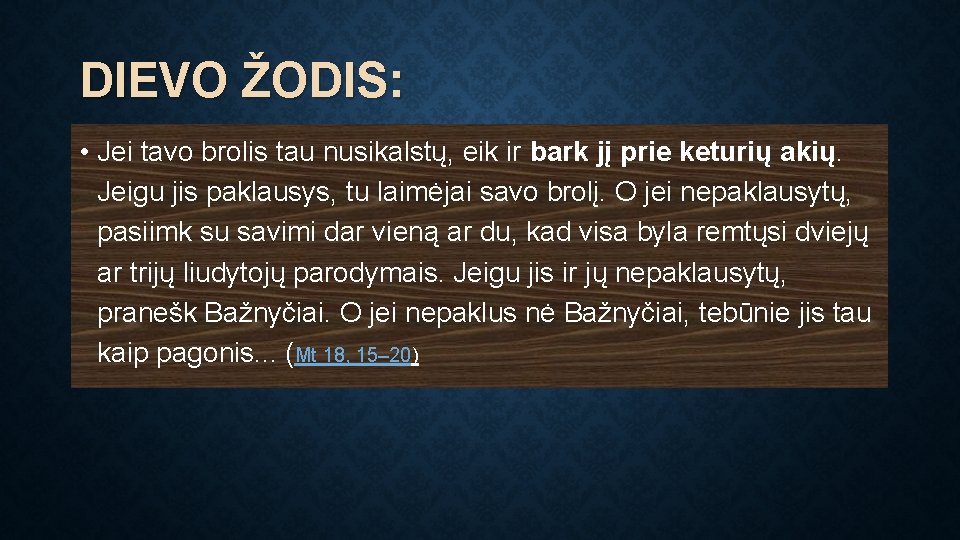 DIEVO ŽODIS:

• Jei tavo brolis tau nusikalstų, eik ir bark jį prie keturių akių. Jeigu jis paklausys, tu laimėjai savo brolį. O jei nepaklausytų, pasiimk su savimi dar vieną ar du, kad visa byla remtųsi dviejų ar trijų liudytojų parodymais. Jeigu jis ir jų nepaklausytų, pranešk Bažnyčiai. O jei nepaklus nė Bažnyčiai, tebūnie jis tau kaip pagonis... (Mt 18, 15–20)